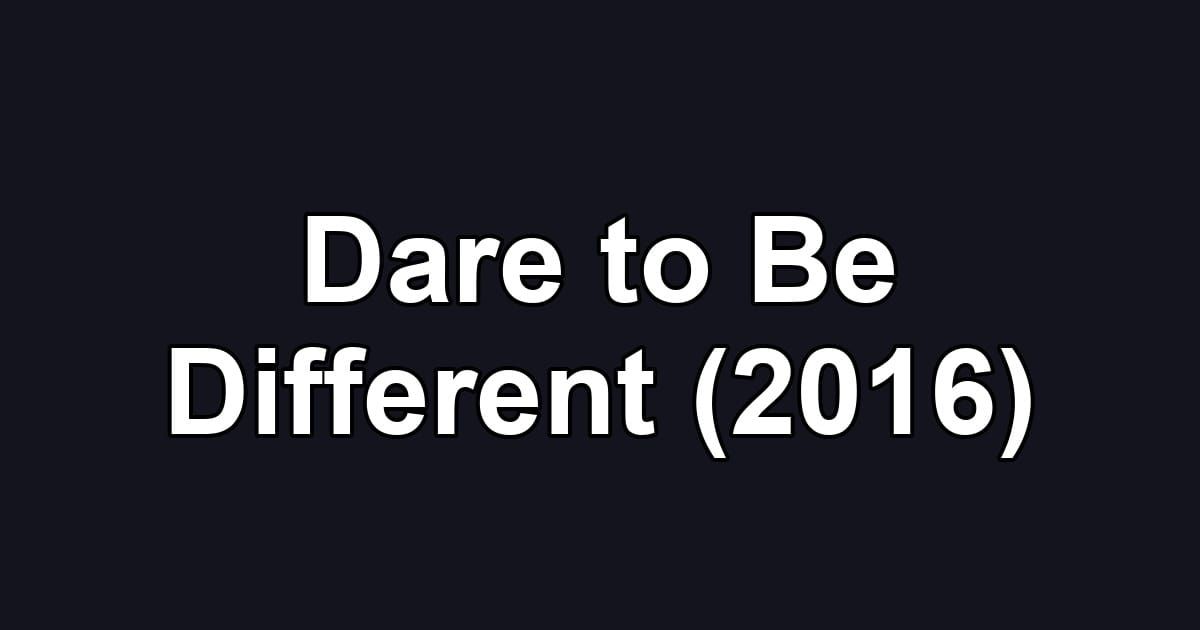 Dare to Be Different (2016)